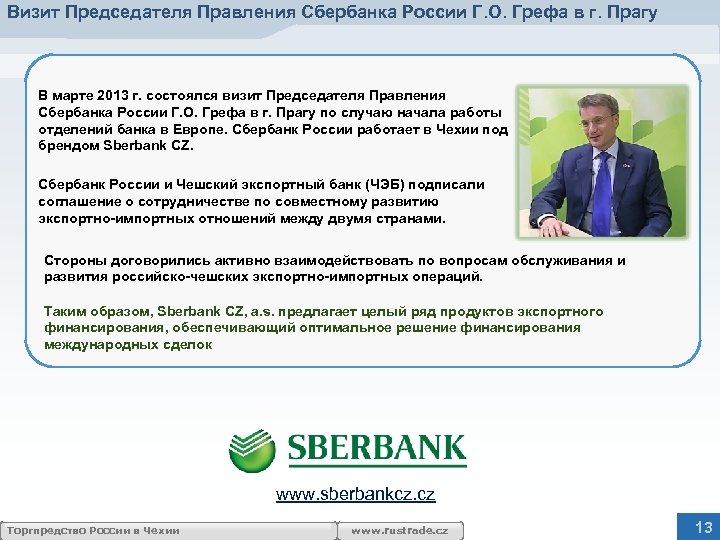 Визит Председателя Правления Сбербанка России Г.О. Грефа в г. Прагу

В марте 2013 г. состоялся визит Председателя Правления Сбербанка России Г.О. Грефа в г. Прагу по случаю начала работы отделений банка в Европе. Сбербанк России работает в Чехии под брендом Sberbank CZ.

Сбербанк России и Чешский экспортный банк (ЧЭБ) подписали соглашение о сотрудничестве по совместному развитию экспортно-импортных отношений между двумя странами.

Стороны договорились активно взаимодействовать по вопросам обслуживания и развития российско-чешских экспортно-импортных операций.

Таким образом, Sberbank CZ, a.s. предлагает целый ряд продуктов экспортного финансирования, обеспечивающий оптимальное решение финансирования международных сделок

SBERBANK

www.sberbankcz.cz

Торгпредство России в Чехии

www.rustrade.cz

13